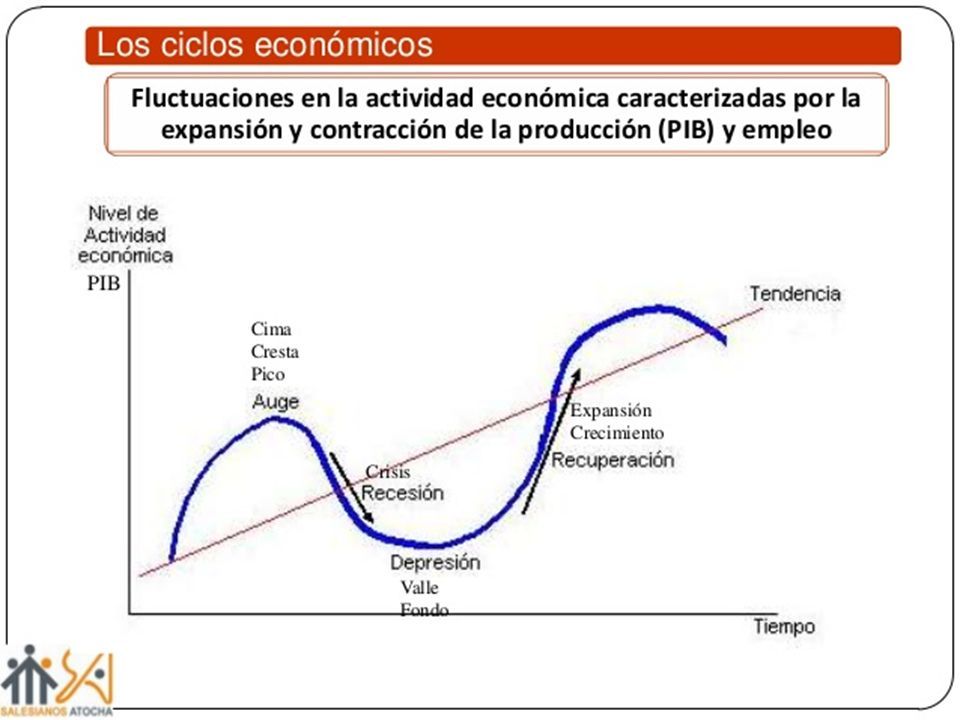 Los ciclos económicos

Fluctuaciones en la actividad económica caracterizadas por la expansión y contracción de la producción (PIB) y empleo

Nivel de Actividad económica
PIB

Tendencia

Cima
Cresta
Pico
Auge

Crisis
Recesión

Depresión
Valle
Fondo

Expansión
Crecimiento
Recuperación

Tiempo

SALESIANOS ATOCHA